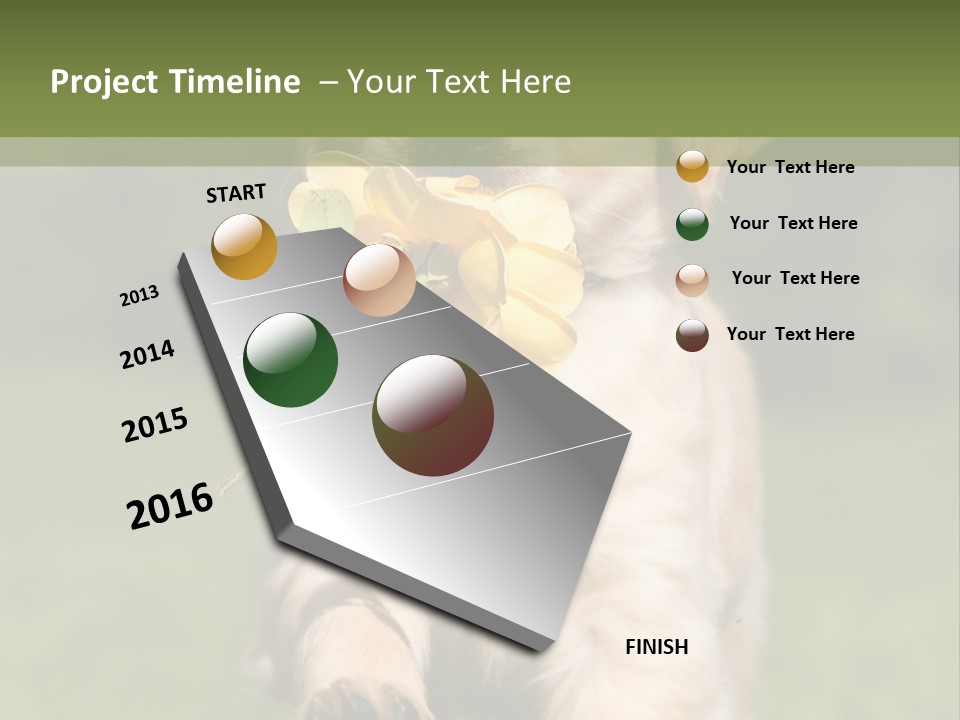 Project Timeline – Your Text Here

START

2013

2014

2015

2016

FINISH

Your Text Here

Your Text Here

Your Text Here

Your Text Here